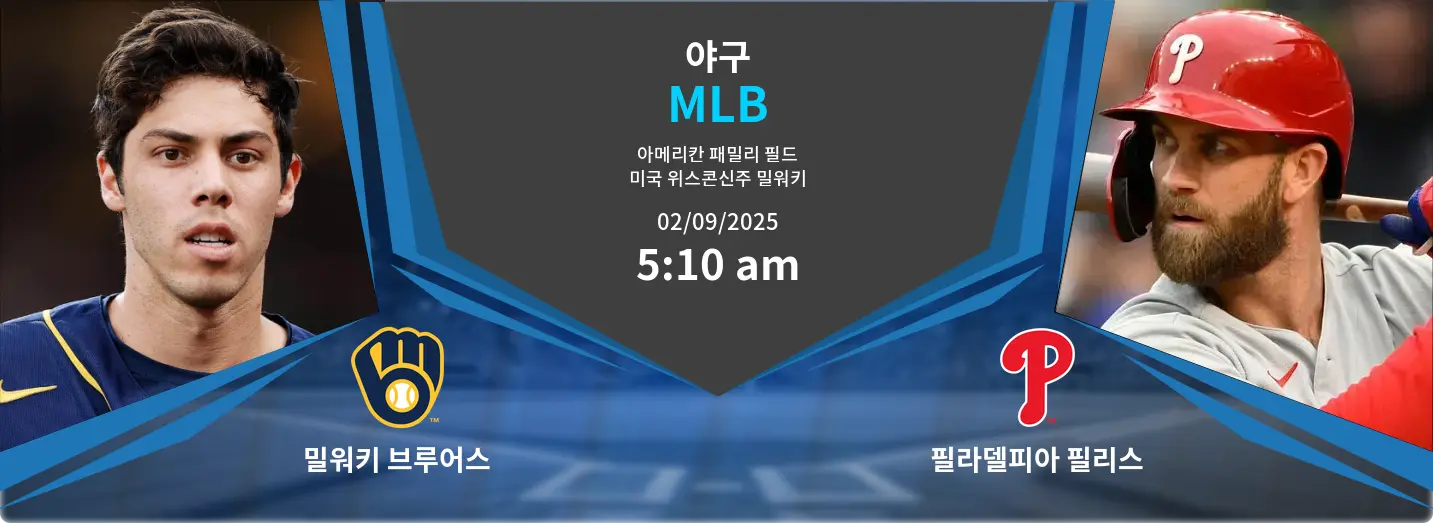 야구
MLB

아메리칸 패밀리 필드
미국 위스콘신주 밀워키

02/09/2025
5:10 am

밀워키 브루어스

필라델피아 필리스